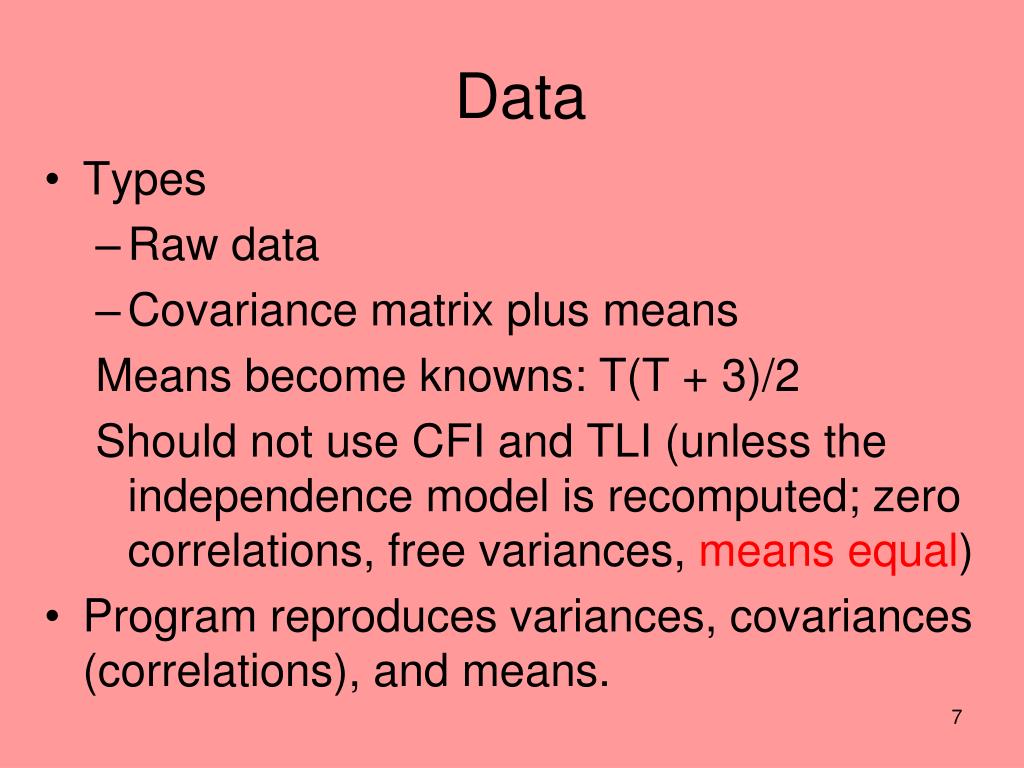 Data

• Types
– Raw data
– Covariance matrix plus means
Means become knowns: T(T + 3)/2
Should not use CFI and TLI (unless the independence model is recomputed; zero correlations, free variances, means equal)
• Program reproduces variances, covariances (correlations), and means.

7